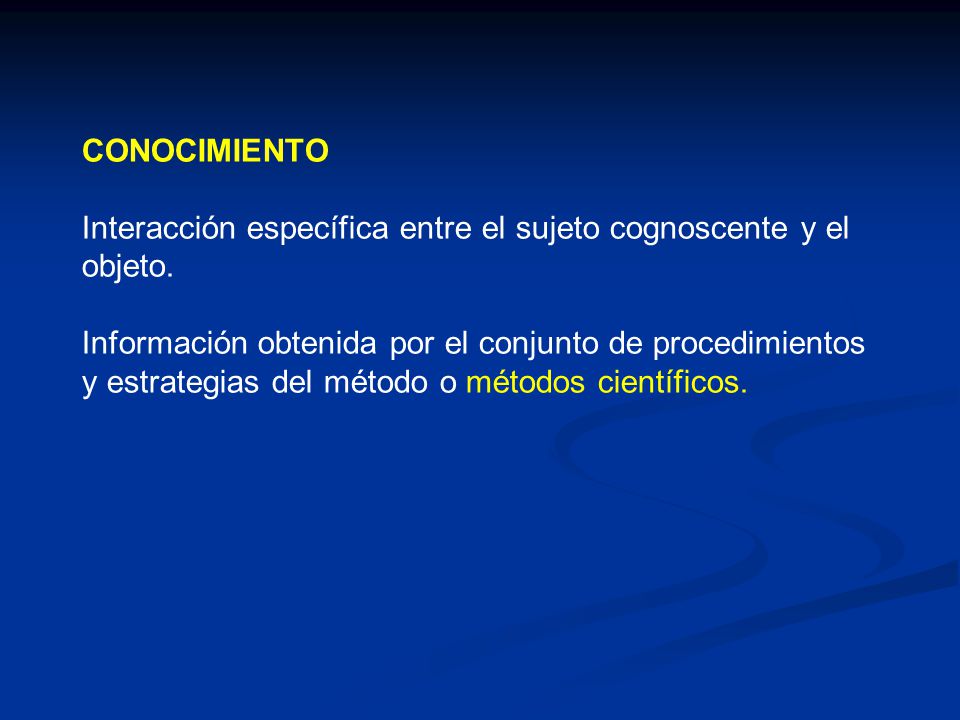 CONOCIMIENTO

Interacción específica entre el sujeto cognoscente y el objeto.

Información obtenida por el conjunto de procedimientos y estrategias del método o métodos científicos.